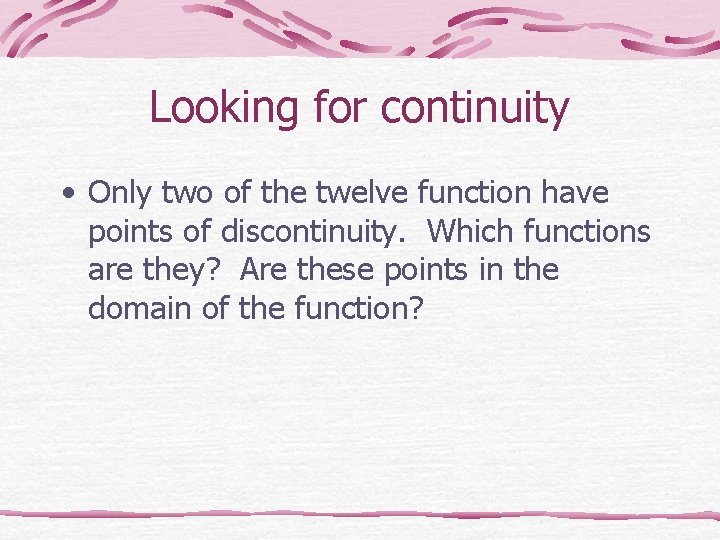 Looking for continuity

• Only two of the twelve function have points of discontinuity. Which functions are they? Are these points in the domain of the function?